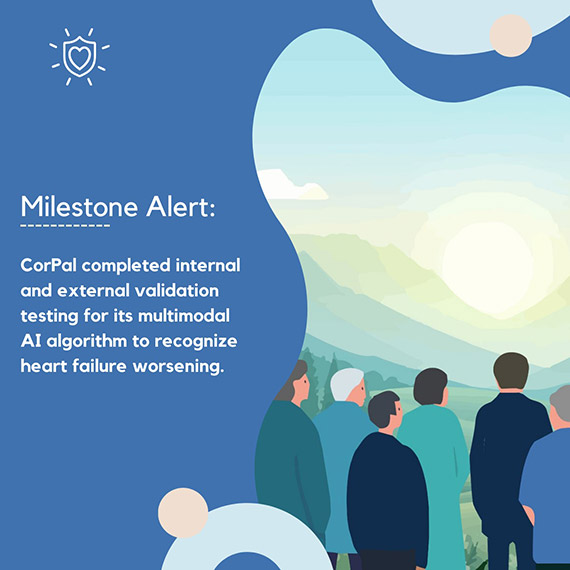 Milestone Alert:

CorPal completed internal and external validation testing for its multimodal AI algorithm to recognize heart failure worsening.